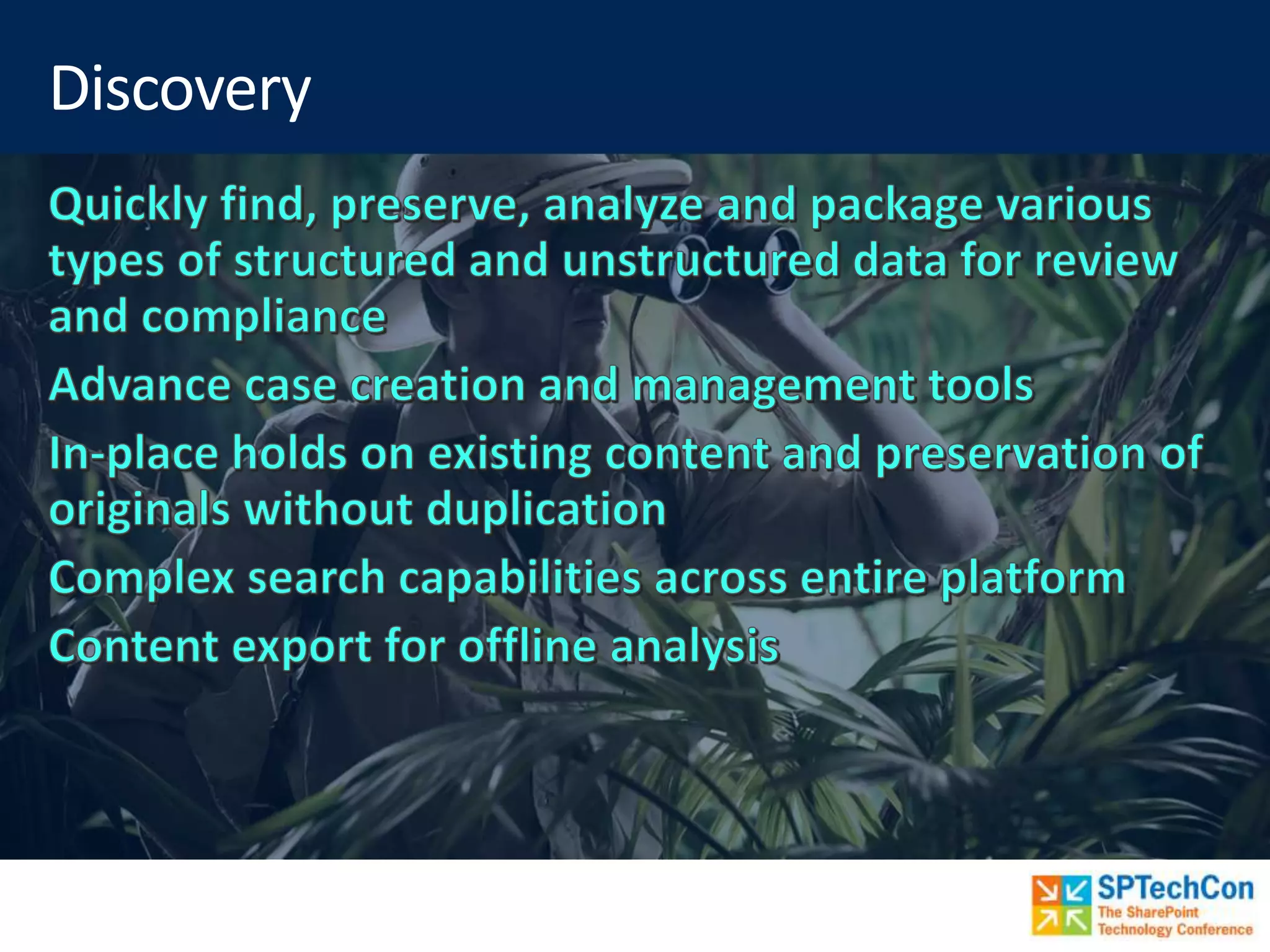 Discovery

Quickly find, preserve, analyze and package various types of structured and unstructured data for review and compliance

Advance case creation and management tools

In-place holds on existing content and preservation of originals without duplication

Complex search capabilities across entire platform

Content export for offline analysis

SPTechCon
The SharePoint Technology Conference